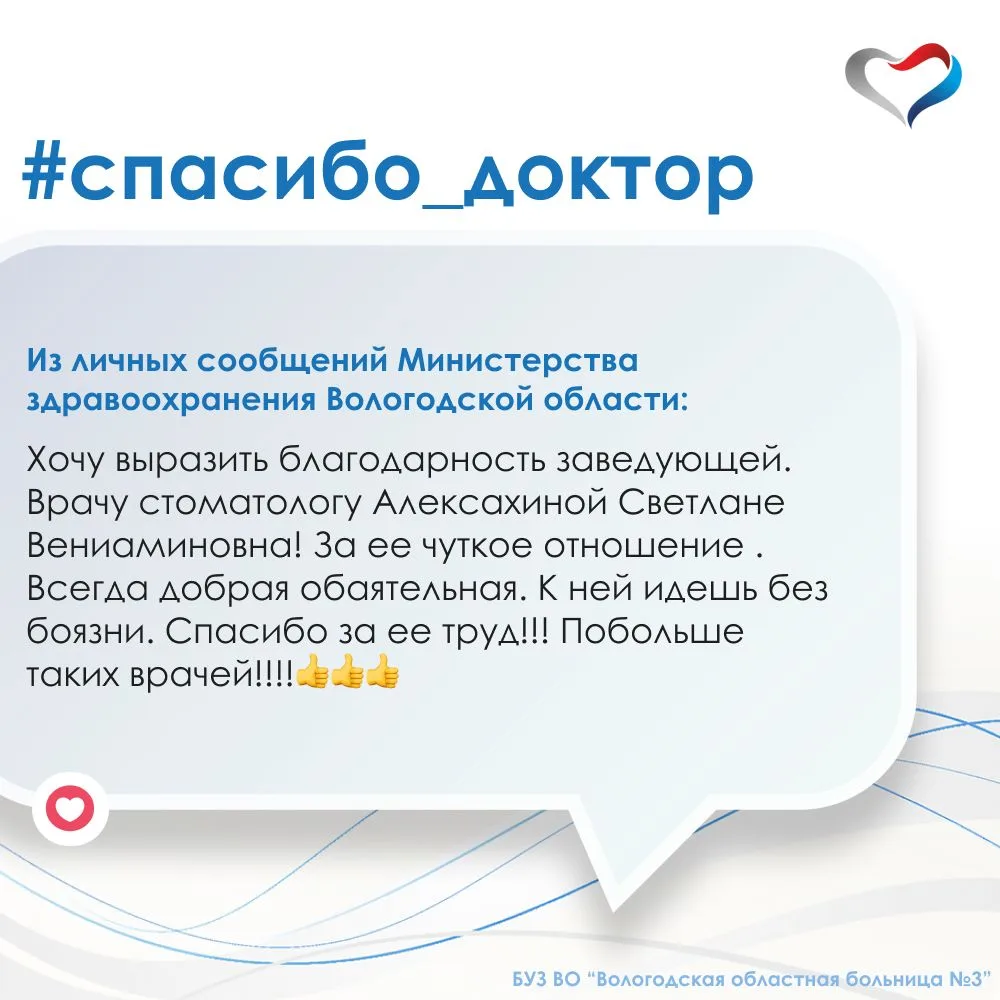 #спасибо_доктор

Из личных сообщений Министерства здравоохранения Вологодской области:

Хочу выразить благодарность заведующей. Врачу стоматологу Алексахиной Светлане Вениаминовна! За ее чуткое отношение . Всегда добрая обаятельная. К ней идешь без боязни. Спасибо за ее труд!!! Побольше таких врачей!!!!👍👍👍

БУЗ ВО "Вологодская областная больница №3"